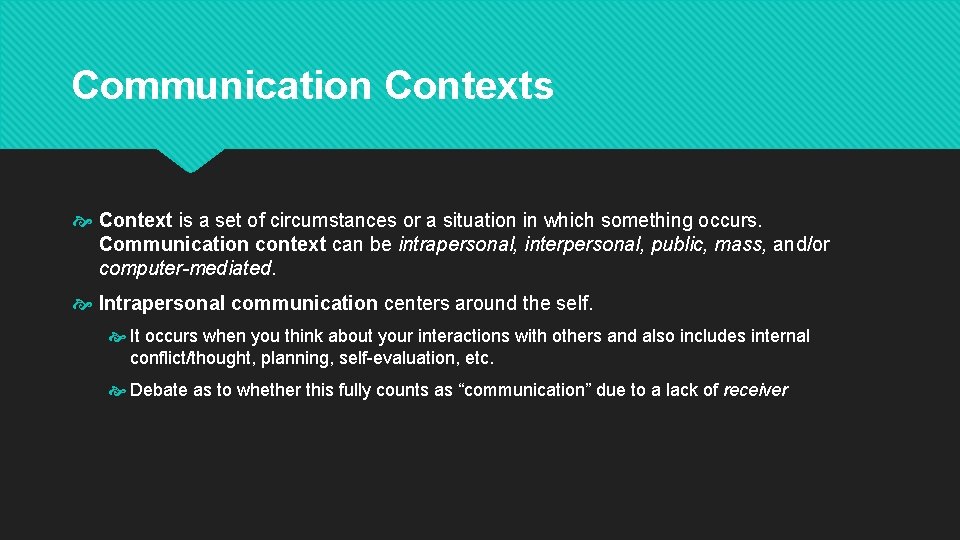 Communication Contexts

Context is a set of circumstances or a situation in which something occurs. Communication context can be intrapersonal, interpersonal, public, mass, and/or computer-mediated.

Intrapersonal communication centers around the self.

It occurs when you think about your interactions with others and also includes internal conflict/thought, planning, self-evaluation, etc.

Debate as to whether this fully counts as “communication” due to a lack of receiver